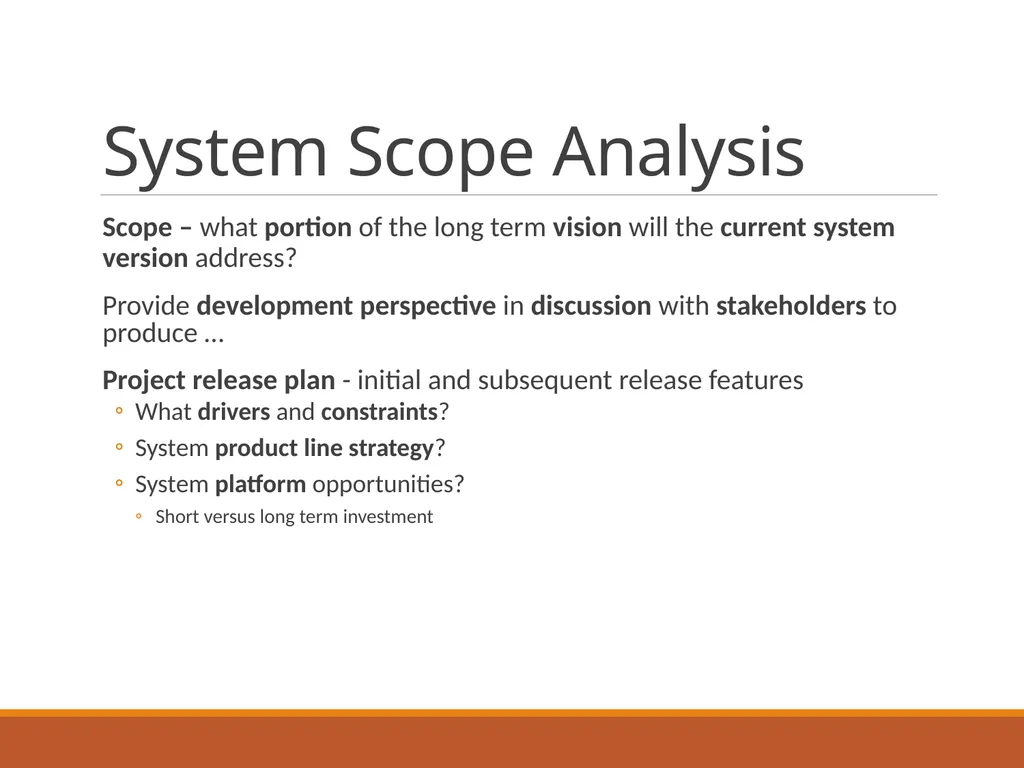 System Scope Analysis

Scope – what portion of the long term vision will the current system version address?

Provide development perspective in discussion with stakeholders to produce …

Project release plan - initial and subsequent release features

◦ What drivers and constraints?

◦ System product line strategy?

◦ System platform opportunities?

◦ Short versus long term investment